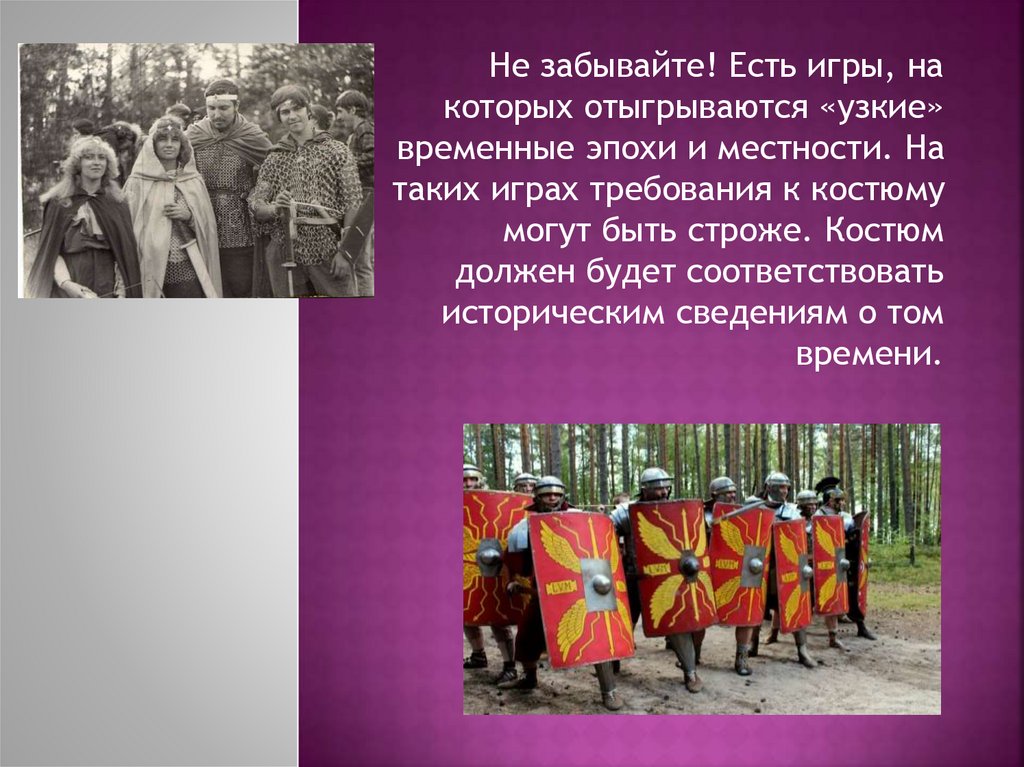 Не забывайте! Есть игры, на которых отыгрываются «узкие» временные эпохи и местности. На таких играх требования к костюму могут быть строже. Костюм должен будет соответствовать историческим сведениям о том времени.